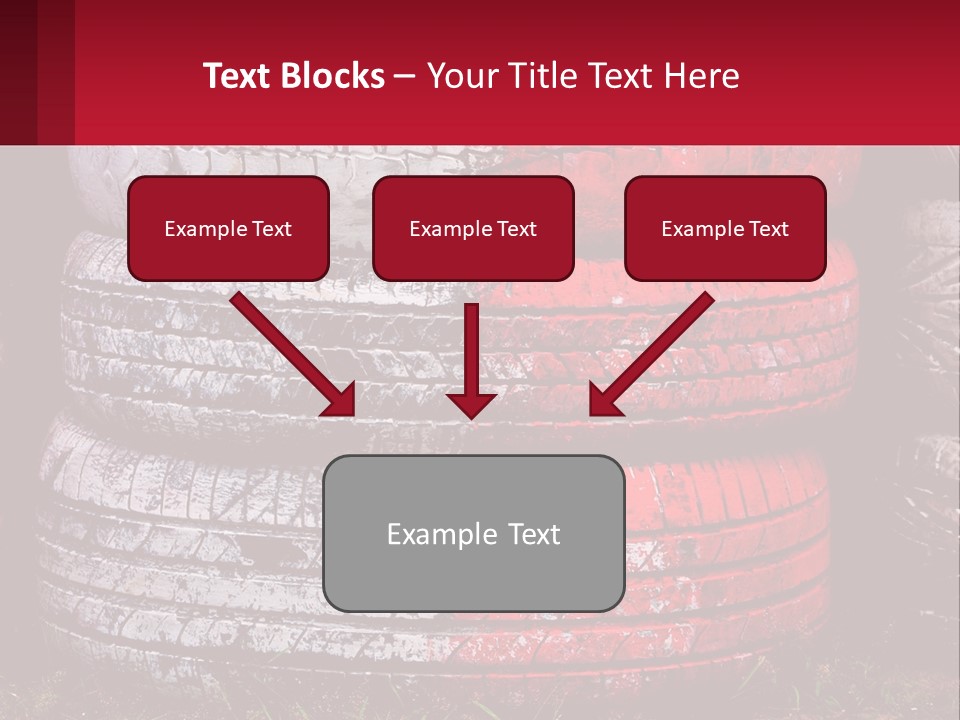 Text Blocks – Your Title Text Here

Example Text

Example Text

Example Text

Example Text